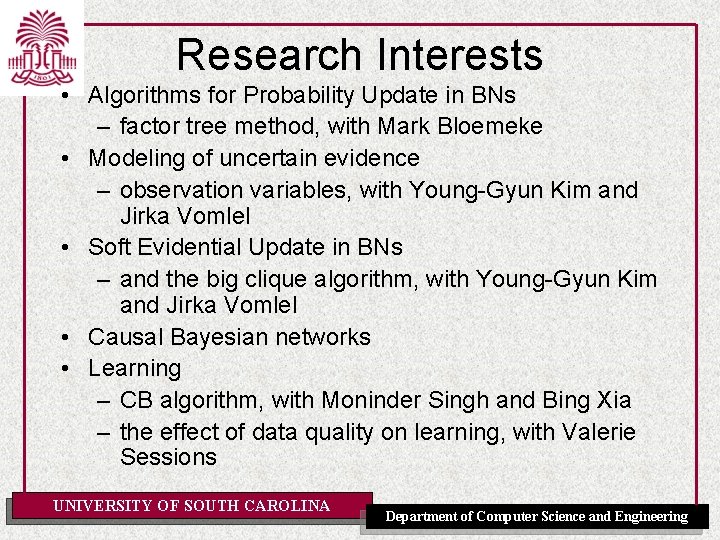 1801

Research Interests

• Algorithms for Probability Update in BNs
  – factor tree method, with Mark Bloemeke
• Modeling of uncertain evidence
  – observation variables, with Young-Gyun Kim and Jirka Vomlel
• Soft Evidential Update in BNs
  – and the big clique algorithm, with Young-Gyun Kim and Jirka Vomlel
• Causal Bayesian networks
• Learning
  – CB algorithm, with Moninder Singh and Bing Xia
  – the effect of data quality on learning, with Valerie Sessions

UNIVERSITY OF SOUTH CAROLINA

Department of Computer Science and Engineering